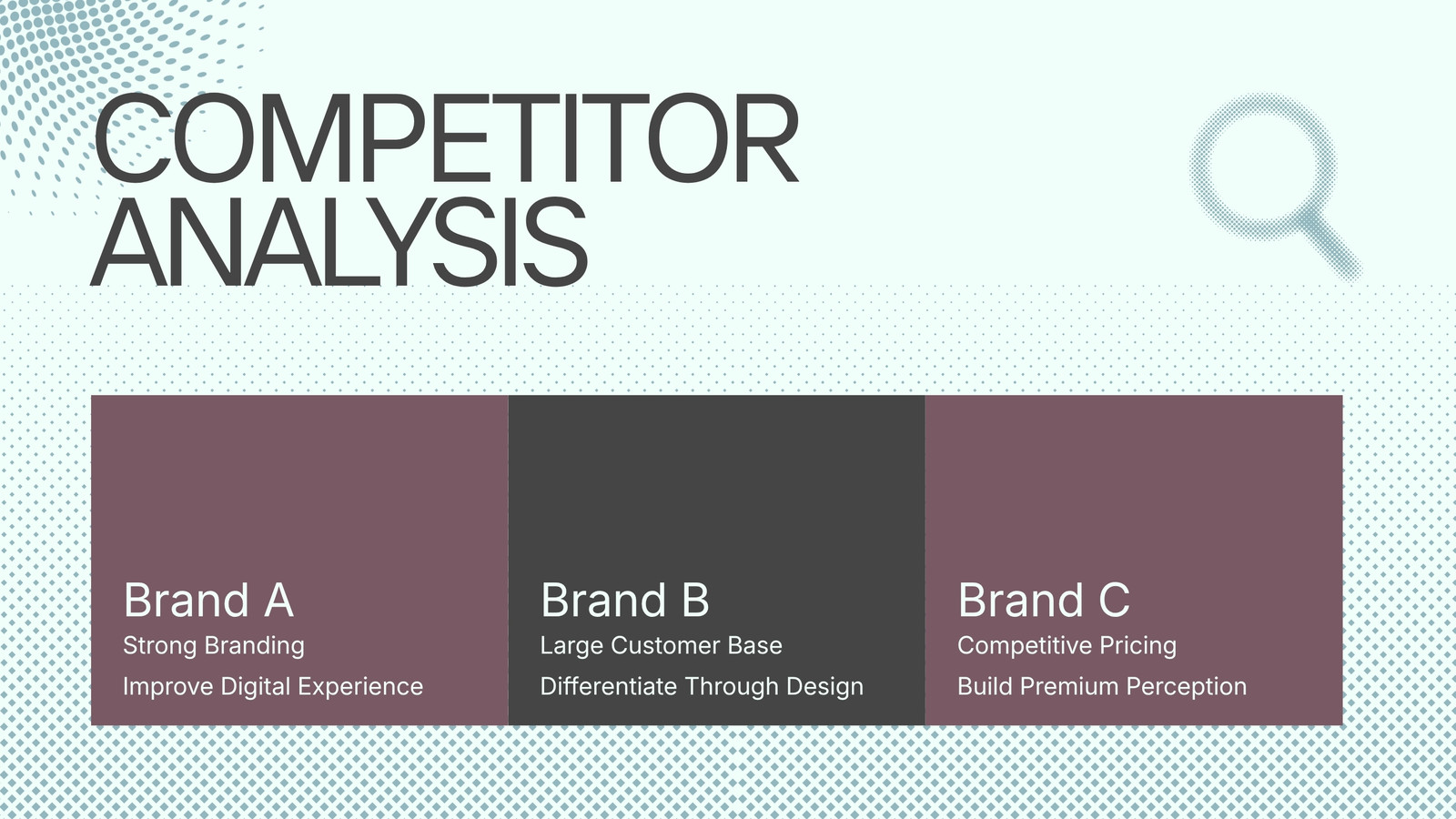 COMPETITOR ANALYSIS

Brand A
Strong Branding
Improve Digital Experience

Brand B
Large Customer Base
Differentiate Through Design

Brand C
Competitive Pricing
Build Premium Perception